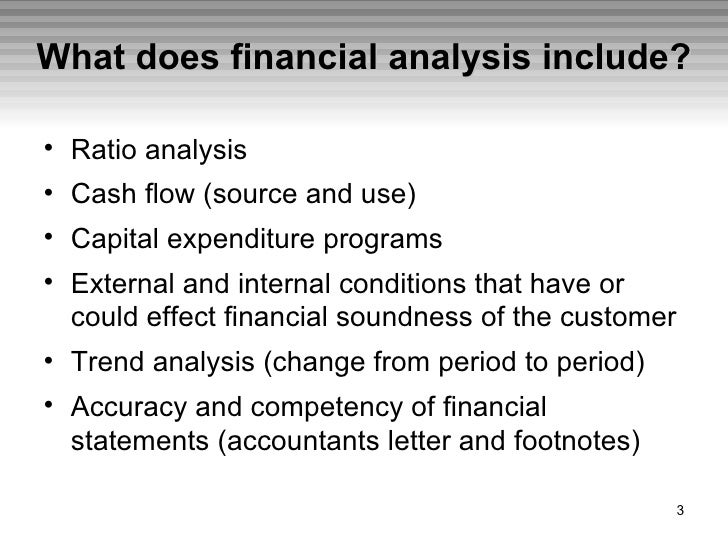 What does financial analysis include?

• Ratio analysis
• Cash flow (source and use)
• Capital expenditure programs
• External and internal conditions that have or could effect financial soundness of the customer
• Trend analysis (change from period to period)
• Accuracy and competency of financial statements (accountants letter and footnotes)

3